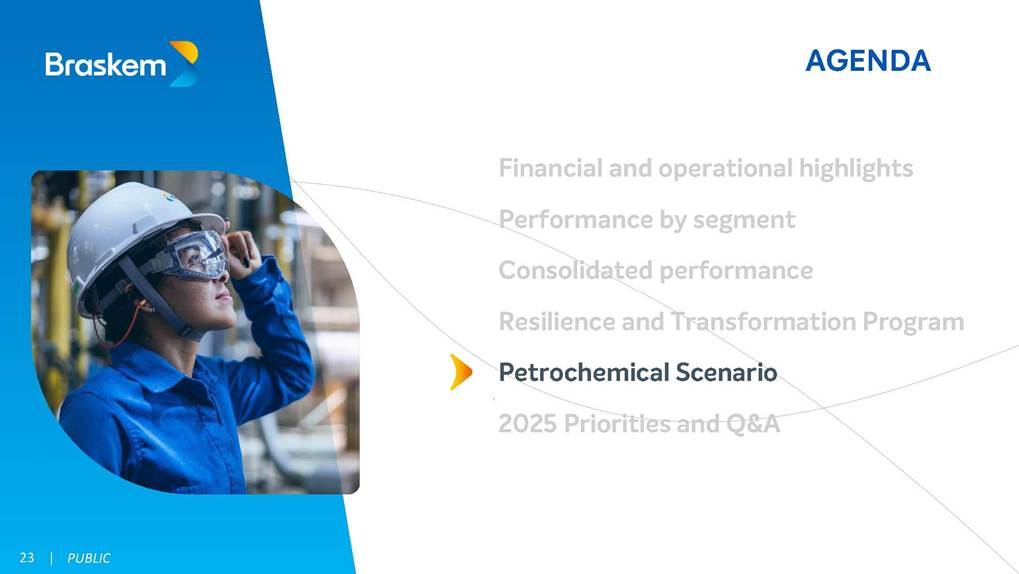 Braskem

AGENDA

Financial and operational highlights

Performance by segment

Consolidated performance

Resilience and Transformation Program

Petrochemical Scenario

2025 Priorities and Q&A

23 | PUBLIC